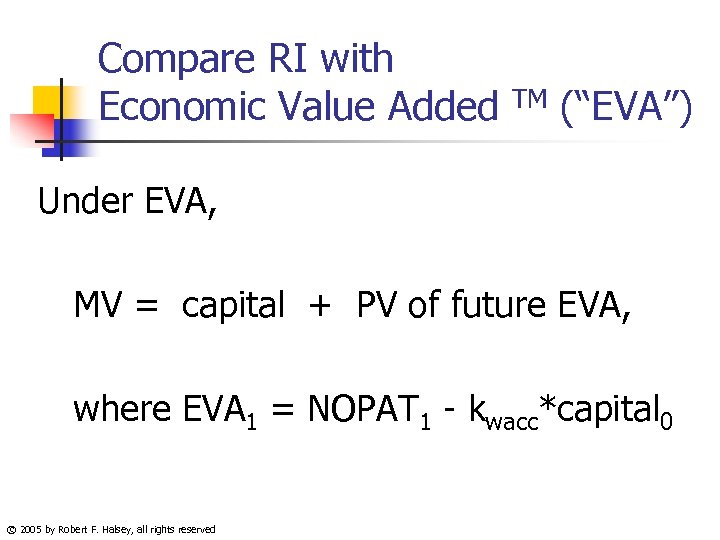 Compare RI with Economic Value Added $^{TM}$ (“EVA”)

Under EVA,

MV = capital + PV of future EVA,

where $EVA_1 = NOPAT_1 - k_{wacc}*capital_0$

© 2005 by Robert F. Halsey, all rights reserved